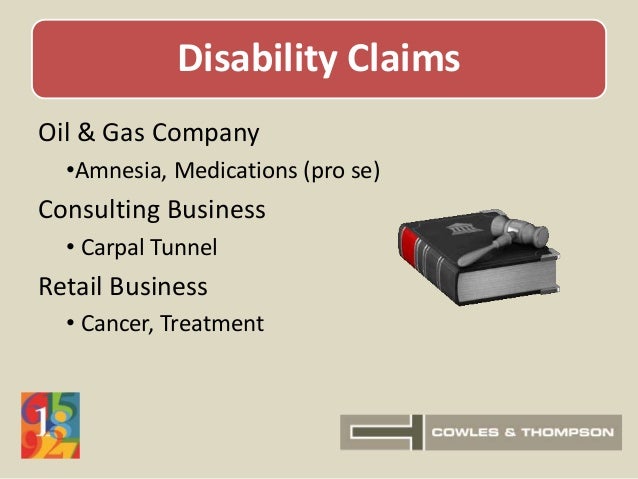 Disability Claims

Oil & Gas Company

•Amnesia, Medications (pro se)

Consulting Business

• Carpal Tunnel

Retail Business

• Cancer, Treatment

COWLES & THOMPSON